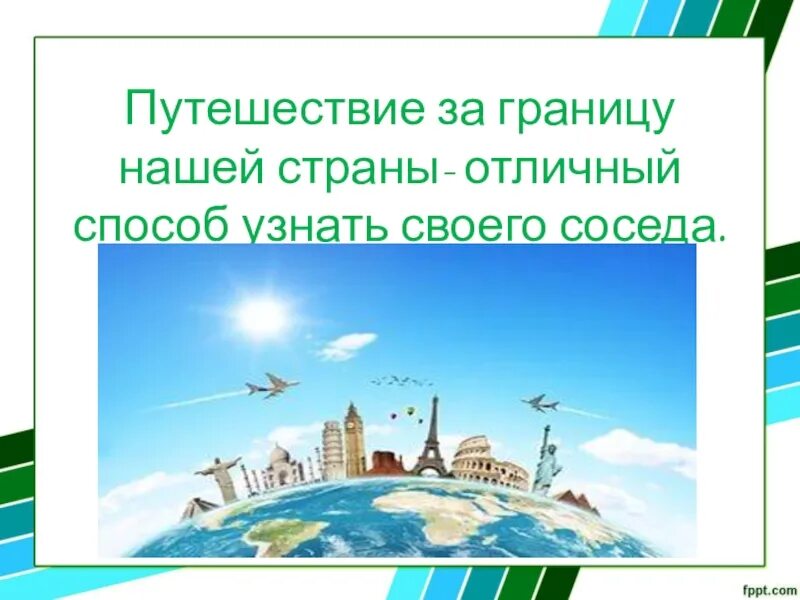 Путешествие за границу нашей страны - отличный способ узнать своего соседа.

fppt.com